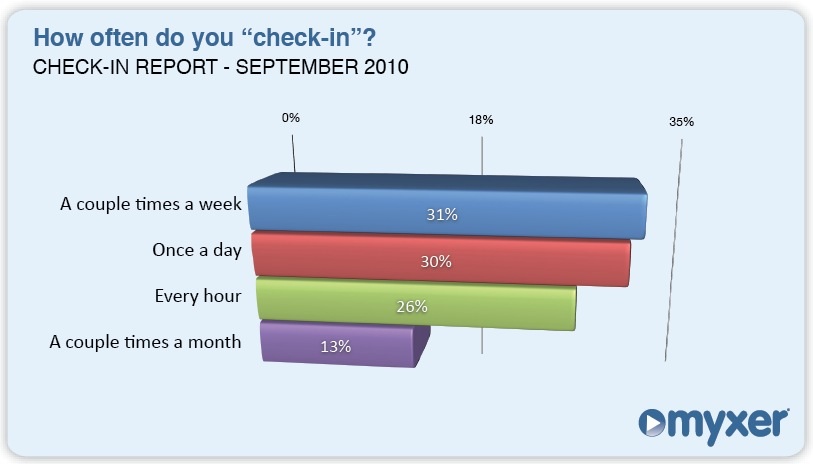 How often do you “check-in”?
CHECK-IN REPORT - SEPTEMBER 2010

0%
18%
35%

A couple times a week
31%
Once a day
30%
Every hour
26%
A couple times a month
13%

myxer